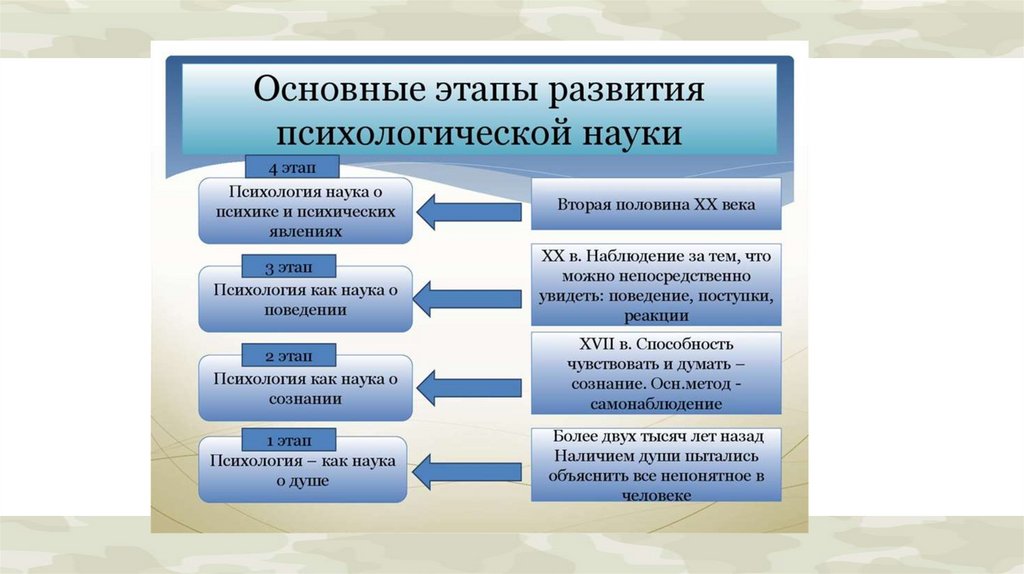 Основные этапы развития психологической науки

4 этап

Психология наука о психике и психических явлениях

Вторая половина XX века

3 этап

Психология как наука о поведении

XX в. Наблюдение за тем, что можно непосредственно увидеть: поведение, поступки, реакции

2 этап

Психология как наука о сознании

XVII в. Способность чувствовать и думать – сознание. Осн.метод - самонаблюдение

1 этап

Психология – как наука о душе

Более двух тысяч лет назад Наличием души пытались объяснить все непонятное в человеке